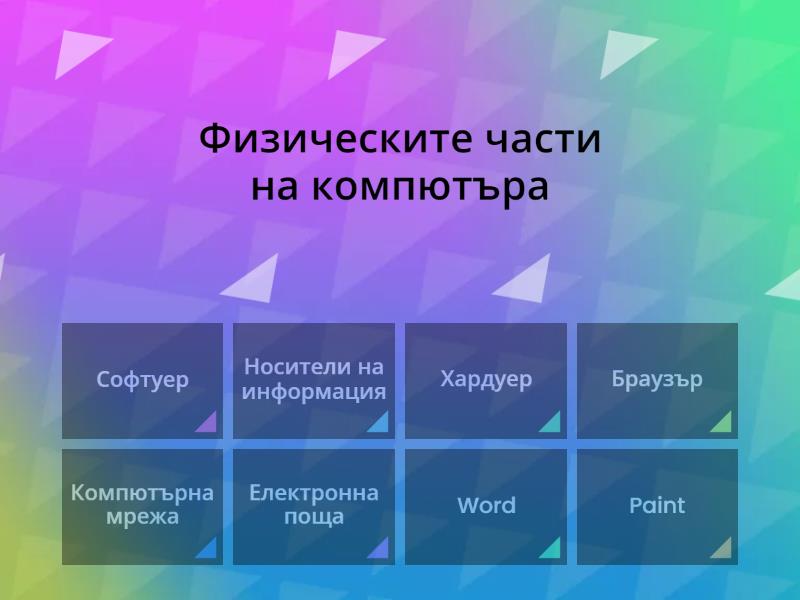 Физическите части на компютъра

Софтуер

Носители на информация

Хардуер

Браузър

Компютърна мрежа

Електронна поща

Word

Paint